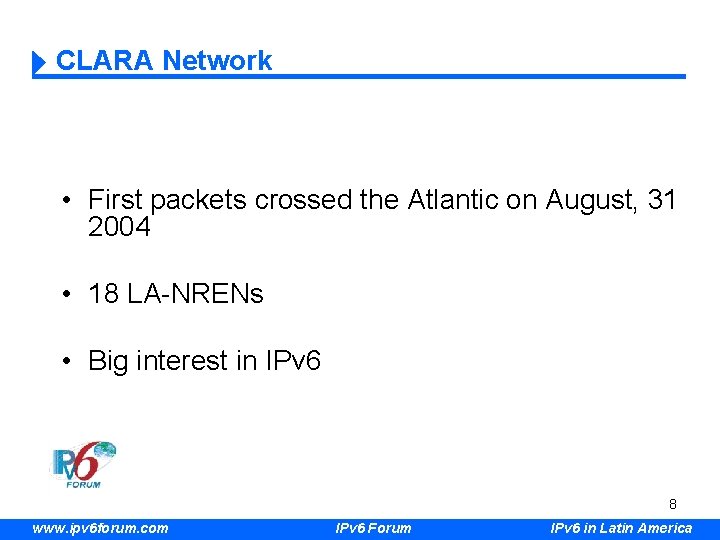 CLARA Network

• First packets crossed the Atlantic on August, 31 2004

• 18 LA-NRENs

• Big interest in IPv6

IPv6 FORUM

8

www.ipv6forum.com IPv6 Forum IPv6 in Latin America